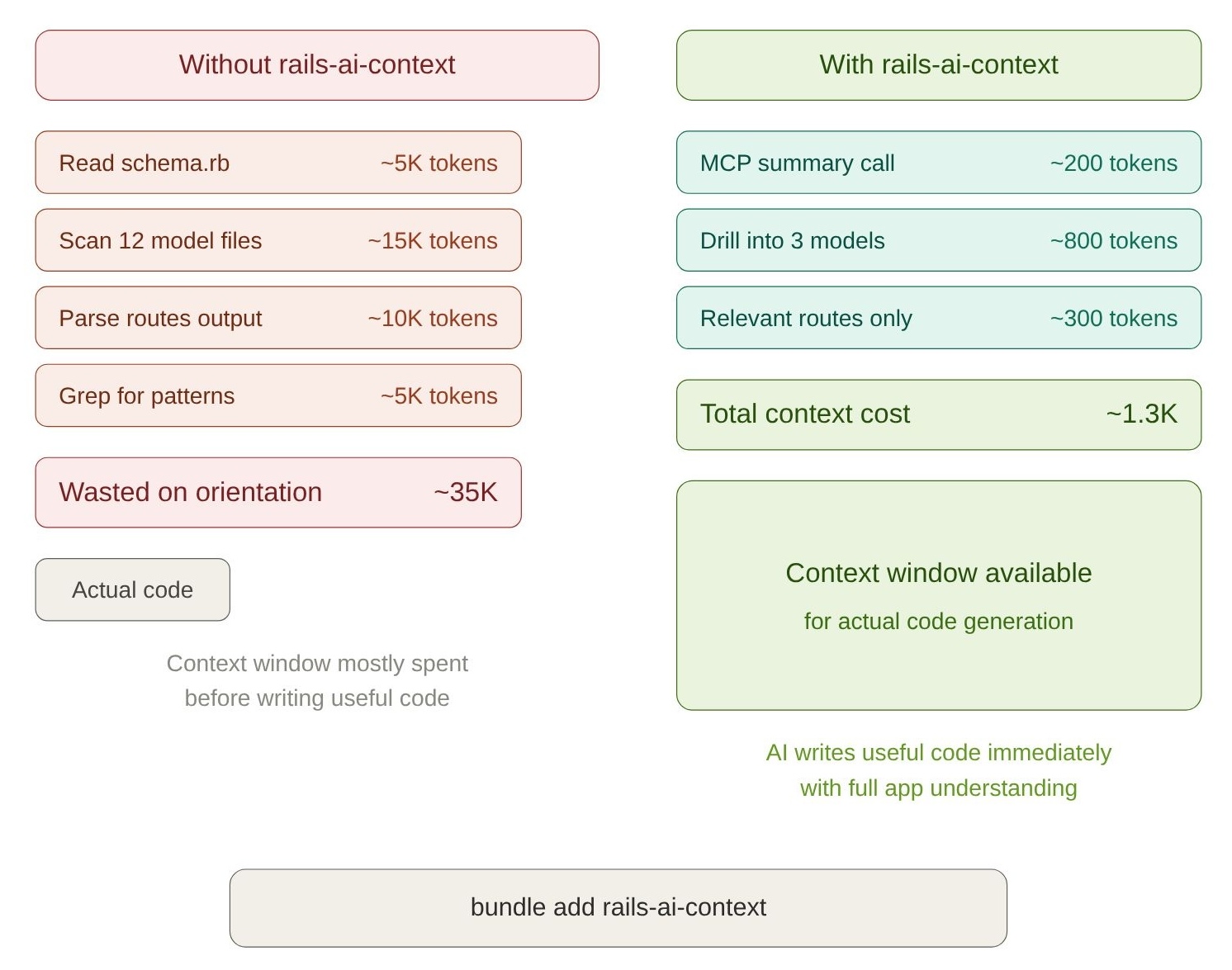 Without rails-ai-context

Read schema.rb ~5K tokens

Scan 12 model files ~15K tokens

Parse routes output ~10K tokens

Grep for patterns ~5K tokens

Wasted on orientation ~35K

Actual code

Context window mostly spent before writing useful code

With rails-ai-context

MCP summary call ~200 tokens

Drill into 3 models ~800 tokens

Relevant routes only ~300 tokens

Total context cost ~1.3K

Context window available

for actual code generation

AI writes useful code immediately with full app understanding

bundle add rails-ai-context